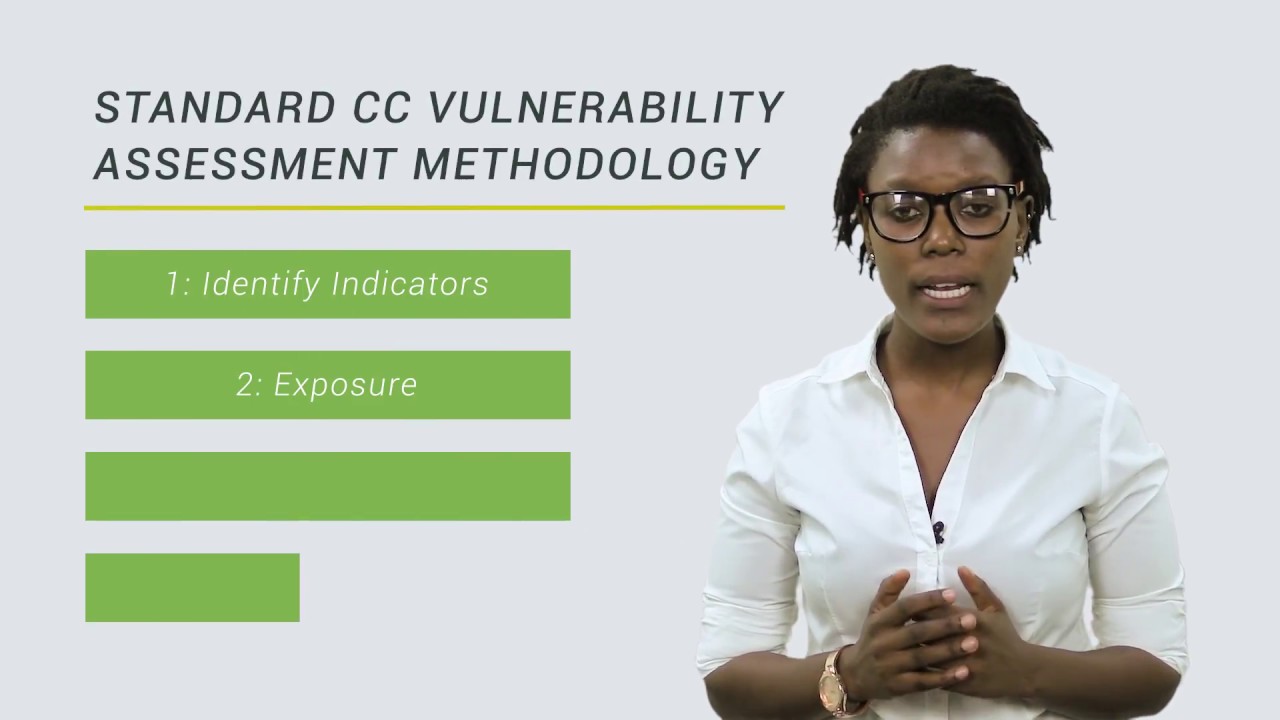 STANDARD CC VULNERABILITY ASSESSMENT METHODOLOGY

1: Identify Indicators

2: Exposure